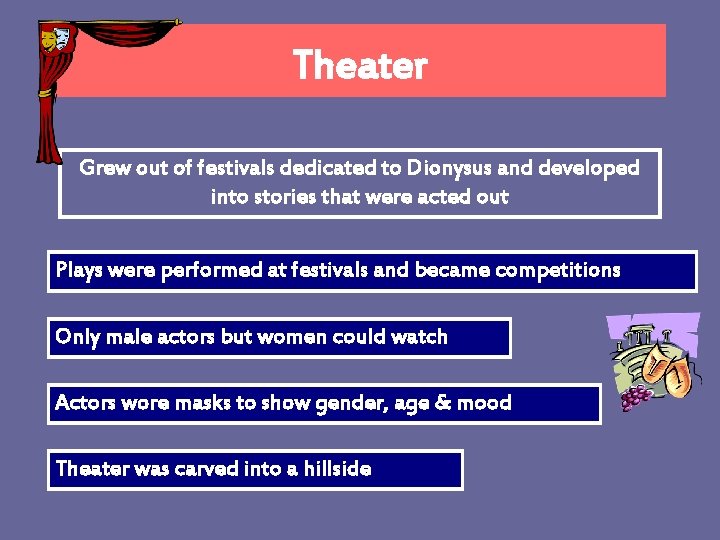 Theater

Grew out of festivals dedicated to Dionysus and developed into stories that were acted out

Plays were performed at festivals and became competitions

Only male actors but women could watch

Actors wore masks to show gender, age & mood

Theater was carved into a hillside